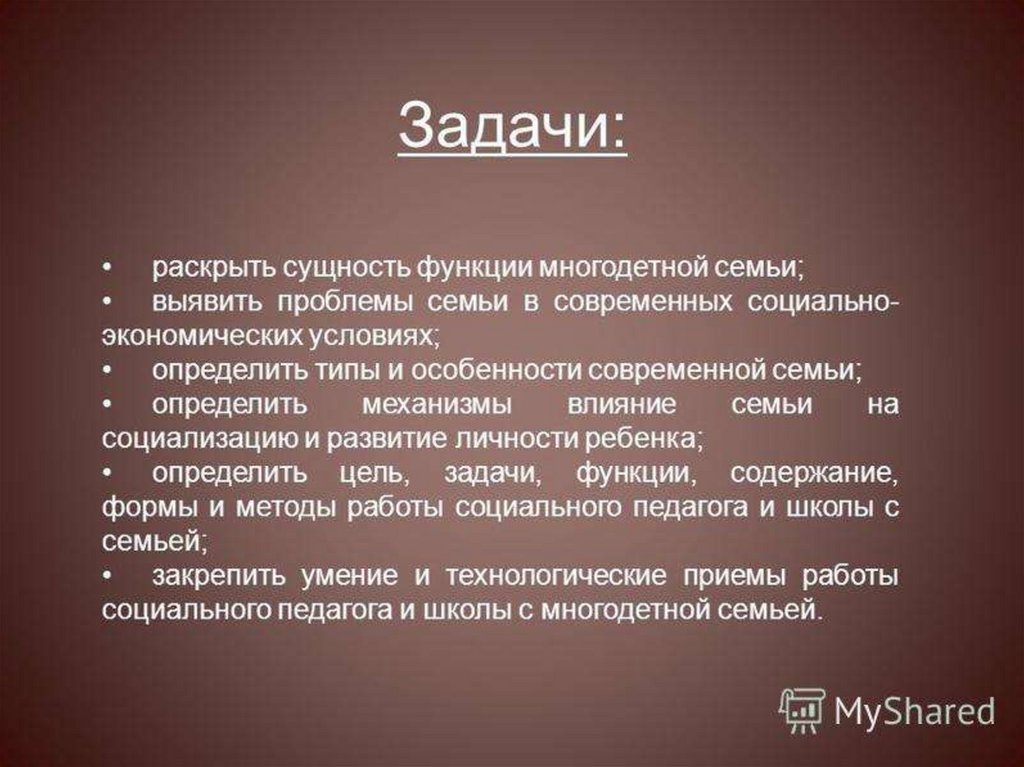 Задачи:

• раскрыть сущность функции многодетной семьи;
• выявить проблемы семьи в современных социально-экономических условиях;
• определить типы и особенности современной семьи;
• определить механизмы влияние семьи на социализацию и развитие личности ребенка;
• определить цель, задачи, функции, содержание, формы и методы работы социального педагога и школы с семьей;
• закрепить умение и технологические приемы работы социального педагога и школы с многодетной семьей.

MyShared